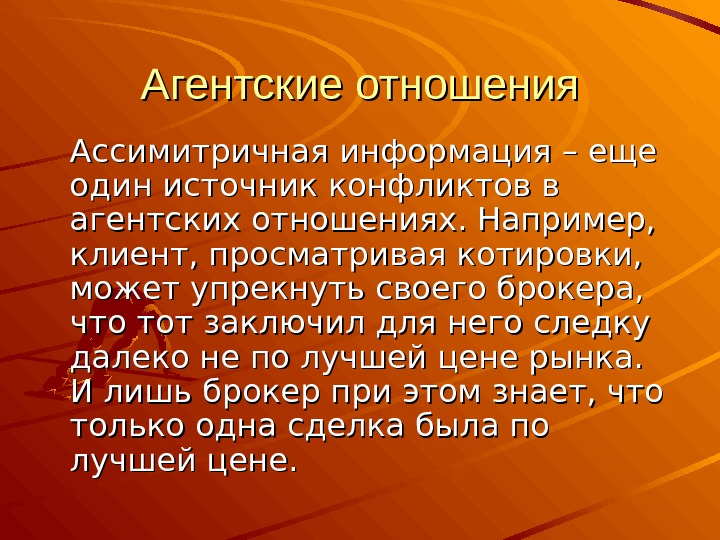 Агентские отношения

Ассимитричная информация – еще один источник конфликтов в агентских отношениях. Например, клиент, просматривая котировки, может упрекнуть своего брокера, что тот заключил для него следку далеко не по лучшей цене рынка. И лишь брокер при этом знает, что только одна сделка была по лучшей цене.